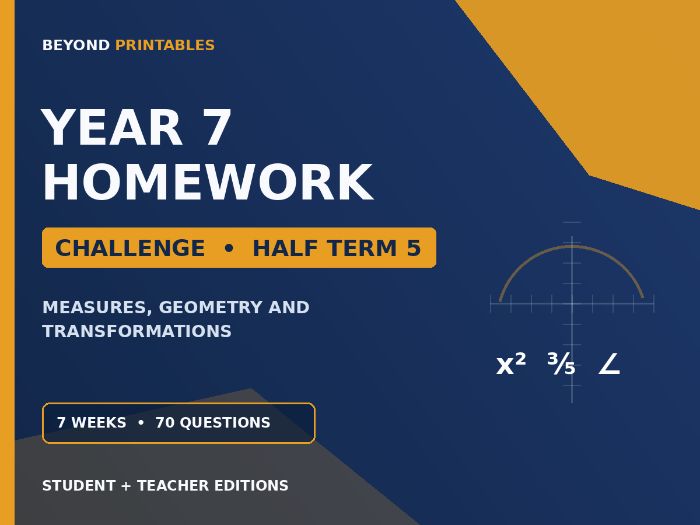 BEYOND PRINTABLES

YEAR 7 HOMEWORK

CHALLENGE • HALF TERM 5

MEASURES, GEOMETRY AND TRANSFORMATIONS

$x^2$ $\frac{3}{5}$ $\angle$

7 WEEKS • 70 QUESTIONS

STUDENT + TEACHER EDITIONS